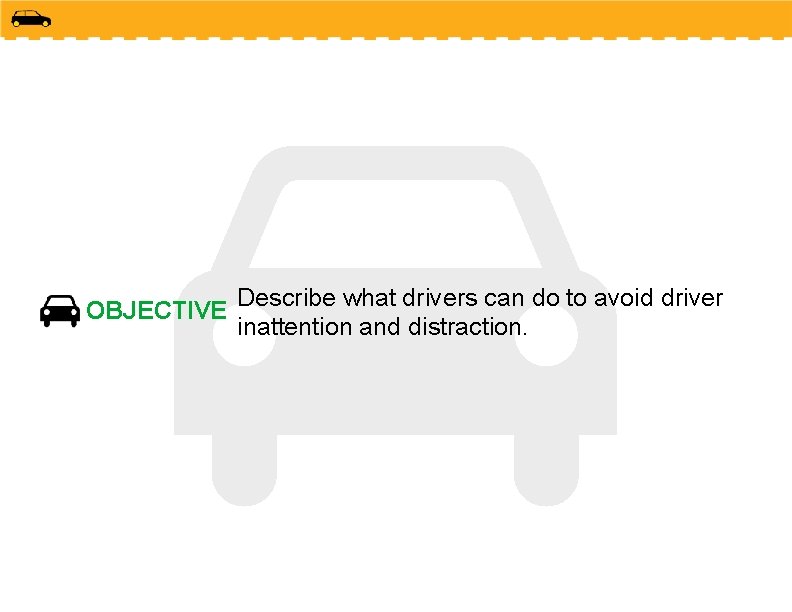 OBJECTIVE Describe what drivers can do to avoid driver inattention and distraction.